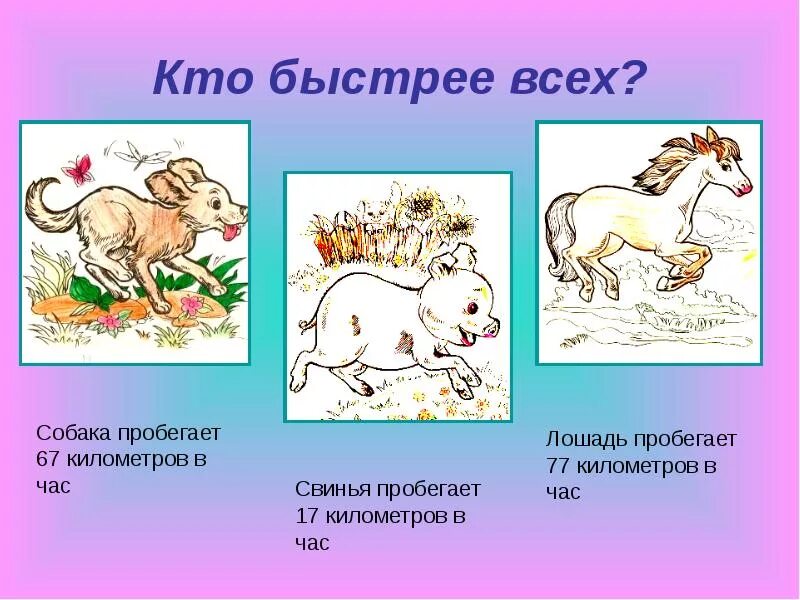 Кто быстрее всех?

Собака пробегает 67 километров в час

Свинья пробегает 17 километров в час

Лошадь пробегает 77 километров в час